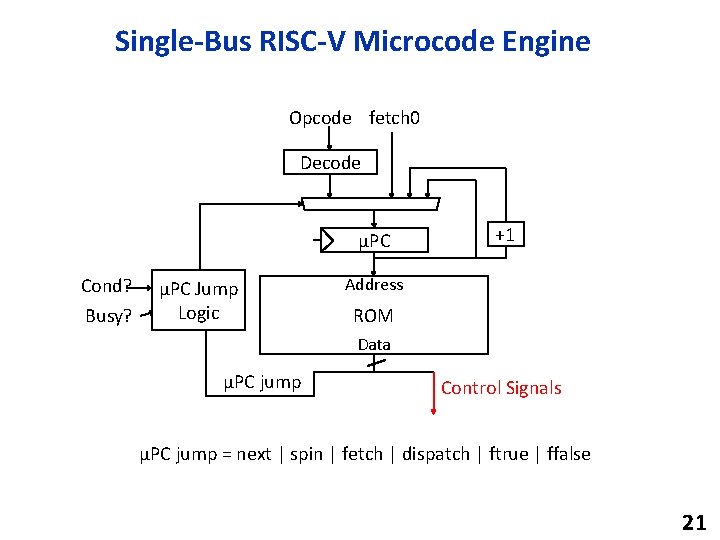 Single-Bus RISC-V Microcode Engine

Opcode fetch0

Decode

μPC

+1

Cond?

Busy?

μPC Jump Logic

Address

ROM

Data

μPC jump

Control Signals

μPC jump = next | spin | fetch | dispatch | ftrue | ffalse

21